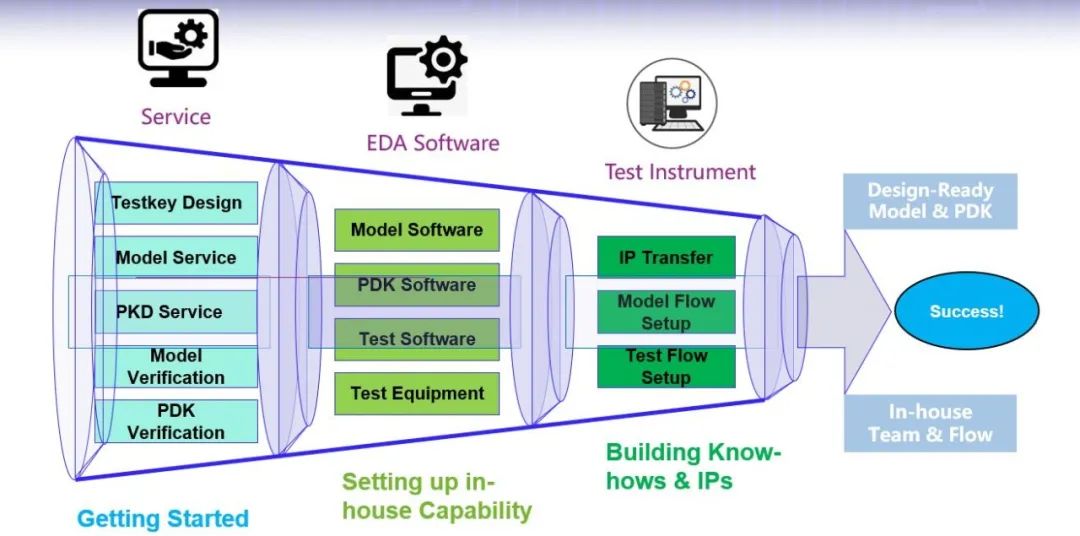 Service

EDA Software

Test Instrument

Testkey Design

Model Service

PKD Service

Model Verification

PDK Verification

Model Software

PDK Software

Test Software

Test Equipment

IP Transfer

Model Flow Setup

Test Flow Setup

Design-Ready Model & PDK

Success!

In-house Team & Flow

Getting Started

Setting up in-house Capability

Building Know-hows & IPs